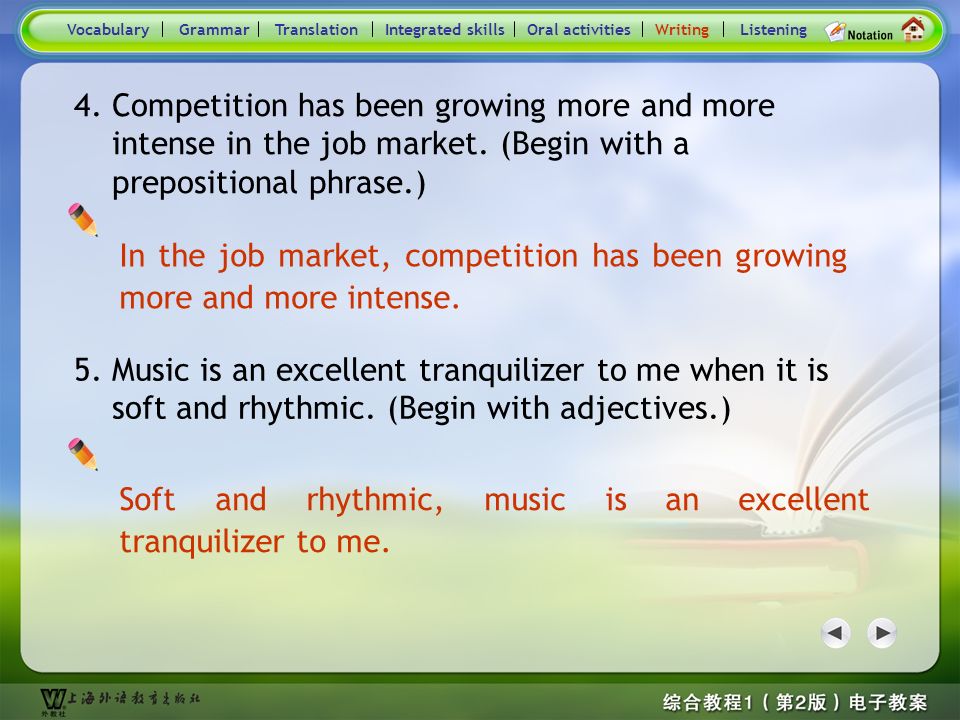 Vocabulary | Grammar | Translation | Integrated skills | Oral activities | Writing | Listening Notation

4. Competition has been growing more and more intense in the job market. (Begin with a prepositional phrase.)

In the job market, competition has been growing more and more intense.

5. Music is an excellent tranquilizer to me when it is soft and rhythmic. (Begin with adjectives.)

Soft and rhythmic, music is an excellent tranquilizer to me.

上海外语教育出版社 外教社

综合教程1（第2版）电子教案